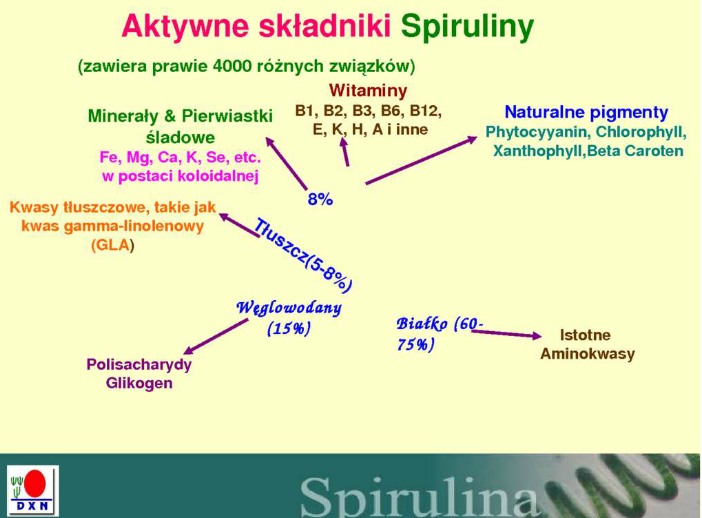 Aktywne składniki Spiruliny

(zawiera prawie 4000 różnych związków)

Witaminy
B1, B2, B3, B6, B12, E, K, H, A i inne

Minerały & Pierwiastki śladowe
Fe, Mg, Ca, K, Se, etc. w postaci koloidalnej

Naturalne pigmenty
Phytocyyanin, Chlorophyll, Xanthophyll,Beta Caroten

8%

Kwasy tłuszczowe, takie jak kwas gamma-linolenowy (GLA)

Tłuszcz(5-8%)

Węglowodany (15%)

Białko (60-75%)

Istotne Aminokwasy

Polisacharydy
Glikogen

DXN

Spirulina